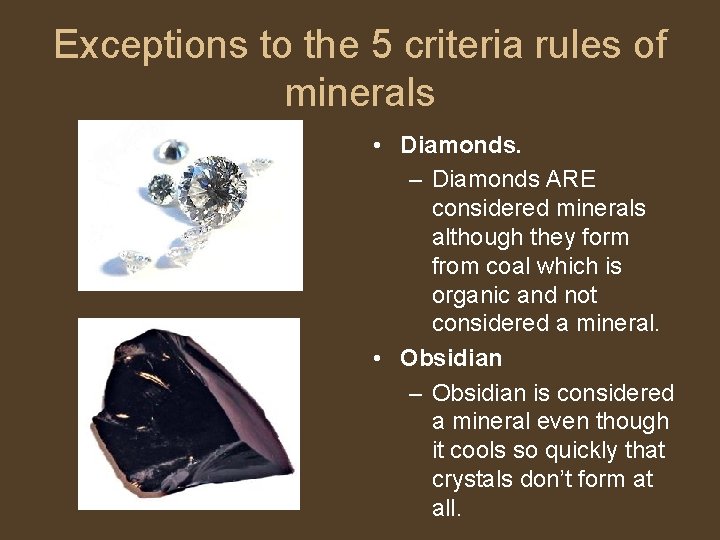 Exceptions to the 5 criteria rules of minerals

• Diamonds.
– Diamonds ARE considered minerals although they form from coal which is organic and not considered a mineral.

• Obsidian
– Obsidian is considered a mineral even though it cools so quickly that crystals don't form at all.